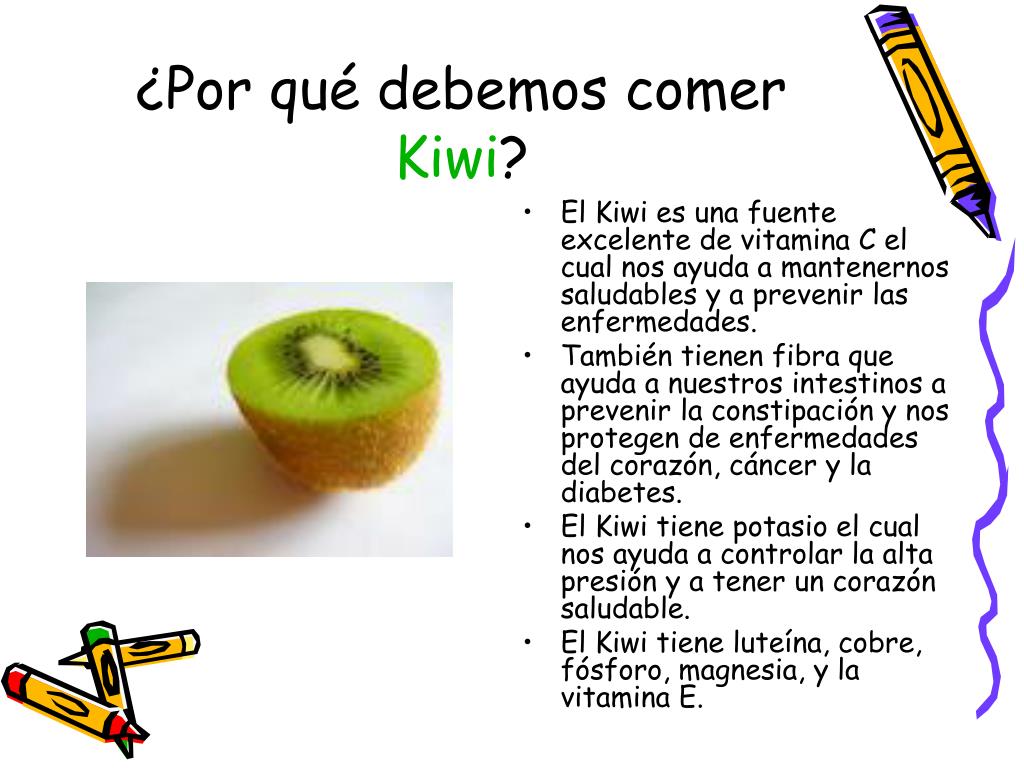 ¿Por qué debemos comer Kiwi?

• El Kiwi es una fuente excelente de vitamina C el cual nos ayuda a mantenernos saludables y a prevenir las enfermedades.
• También tienen fibra que ayuda a nuestros intestinos a prevenir la constipación y nos protegen de enfermedades del corazón, cáncer y la diabetes.
• El Kiwi tiene potasio el cual nos ayuda a controlar la alta presión y a tener un corazón saludable.
• El Kiwi tiene luteína, cobre, fósforo, magnesia, y la vitamina E.